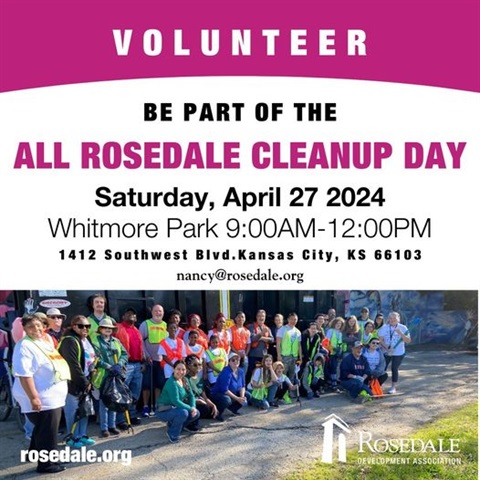 VOLUNTEER

BE PART OF THE

ALL ROSEDALE CLEANUP DAY

Saturday, April 27 2024

Whitmore Park 9:00AM-12:00PM

1412 Southwest Blvd.Kansas City, KS 66103

nancy@rosedale.org

rosedale.org

ROSEDALE
DEVELOPMENT ASSOCIATION